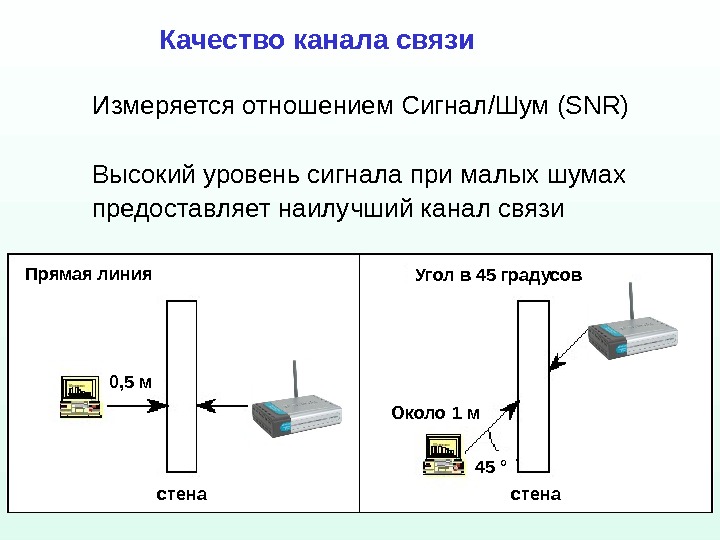 Качество канала связи

Измеряется отношением Сигнал/Шум (SNR)

Высокий уровень сигнала при малых шумах предоставляет наилучший канал связи

Прямая линия

0,5 м

стена

Угол в 45 градусов

Около 1 м

45 °

стена